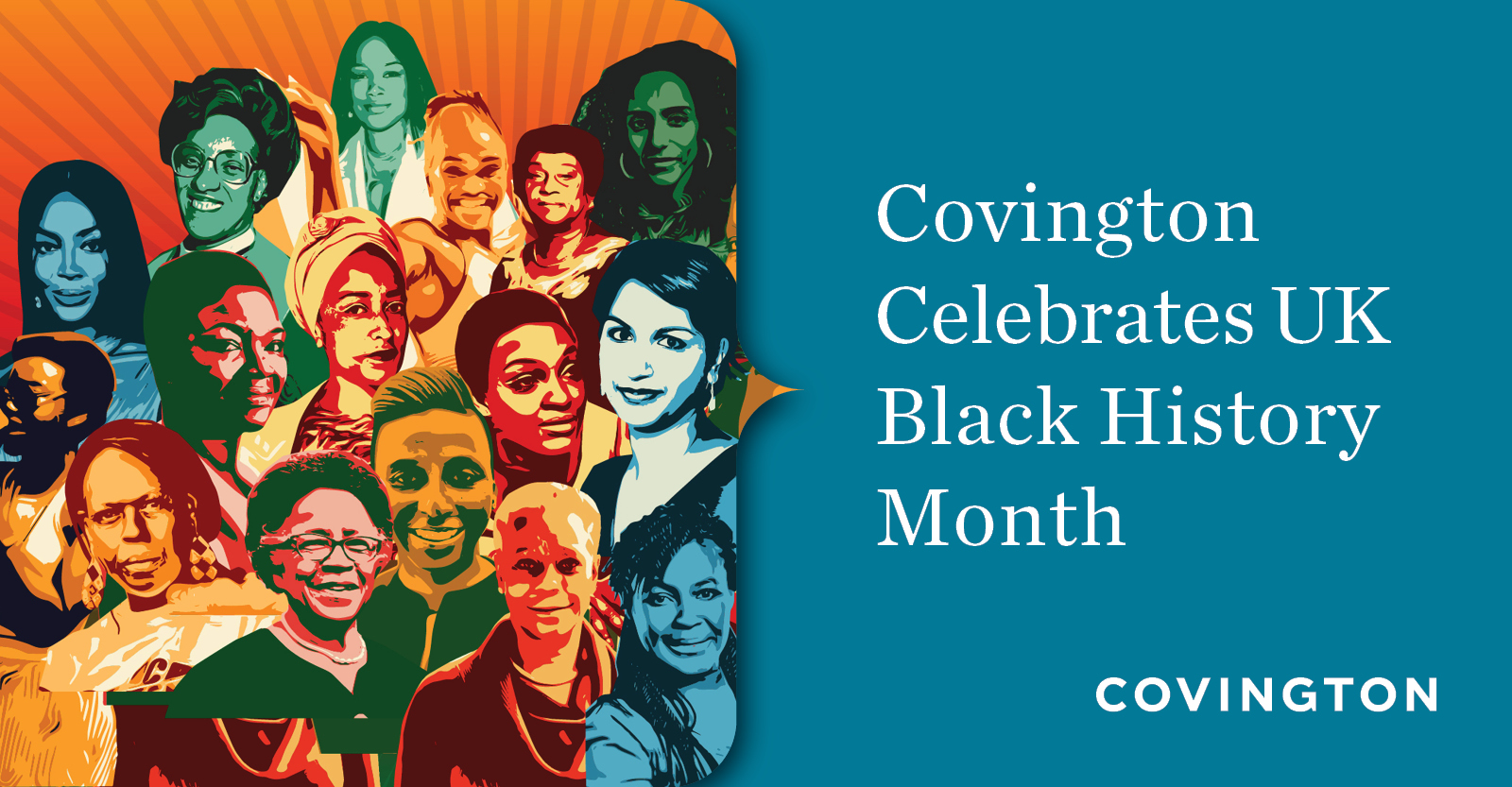 Covington Celebrates UK Black History Month

COVINGTON